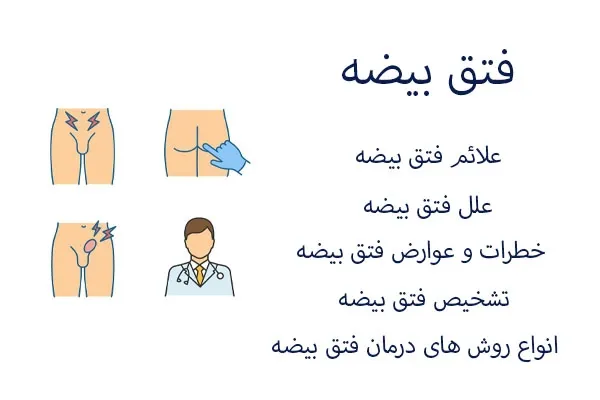 فتق بیضه

علائم فتق بیضه

علل فتق بیضه

خطرات و عوارض فتق بیضه

تشخیص فتق بیضه

انواع روش های درمان فتق بیضه